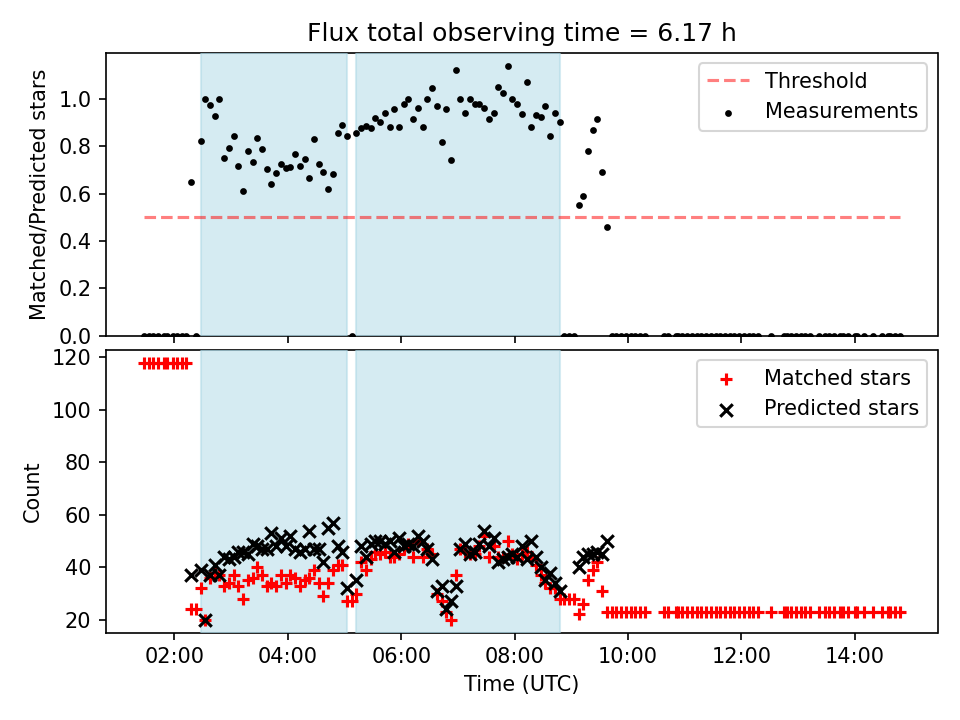 Flux total observing time = 6.17 h

Matched/Predicted stars

1.0
0.8
0.6
0.4
0.2
0.0

Threshold
Measurements

Count

120
100
80
60
40
20

Matched stars
Predicted stars

02:00
04:00
06:00
08:00
10:00
12:00
14:00

Time (UTC)